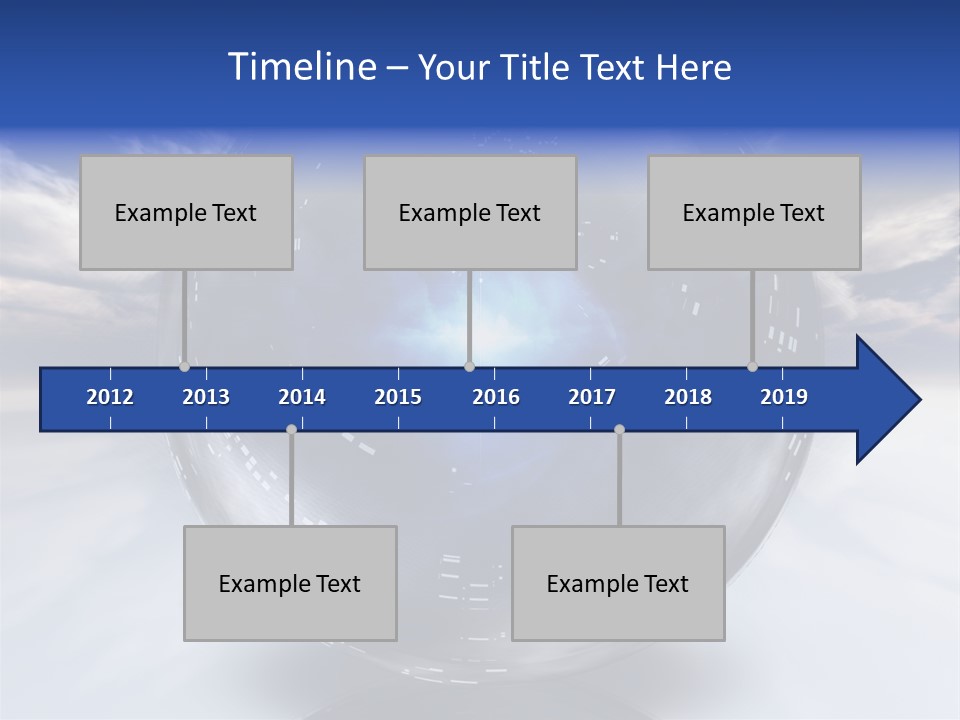 Timeline – Your Title Text Here

Example Text

Example Text

Example Text

2012 2013 2014 2015 2016 2017 2018 2019

Example Text

Example Text